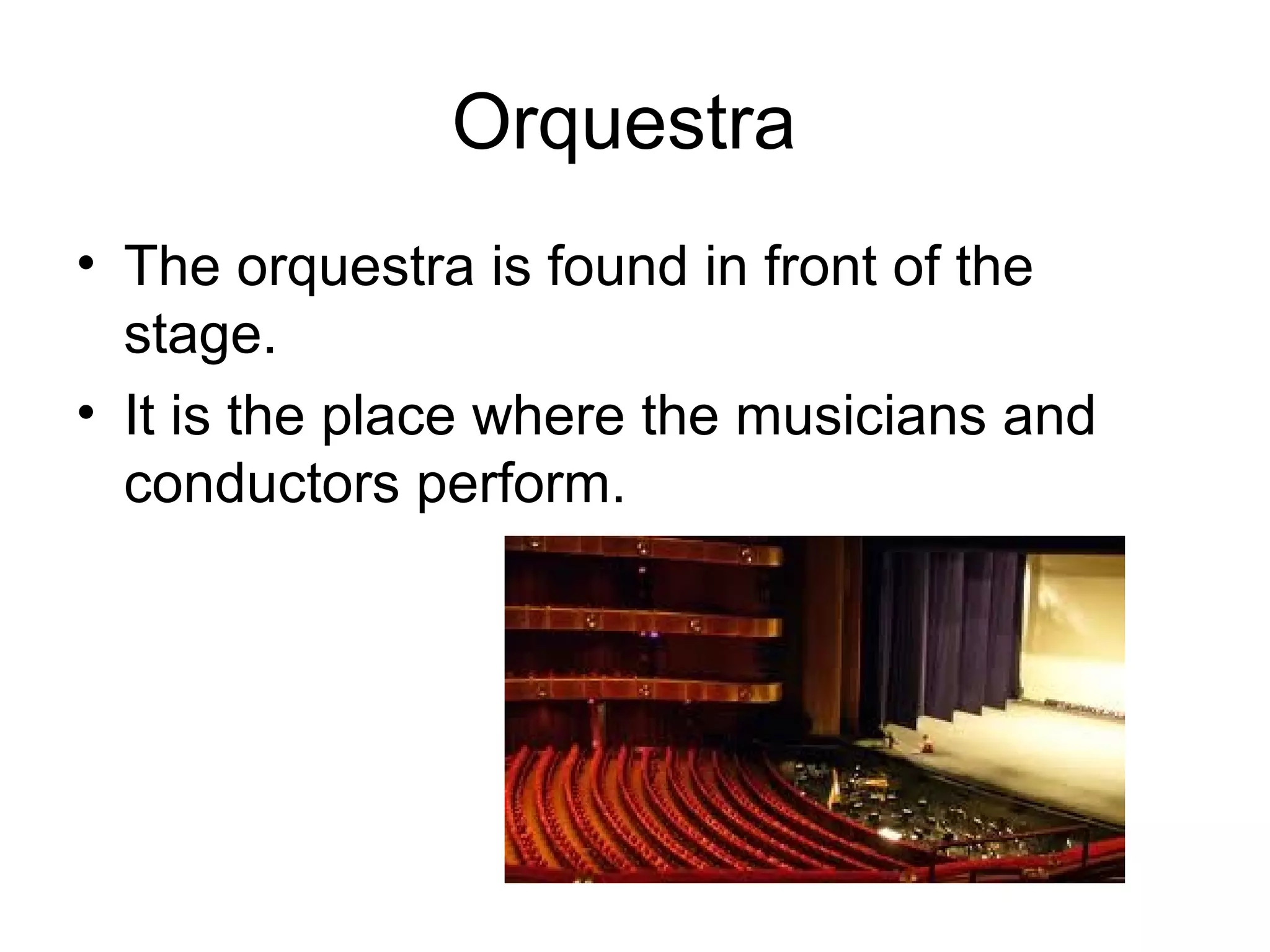 Orquestra

• The orquestra is found in front of the stage.
• It is the place where the musicians and conductors perform.